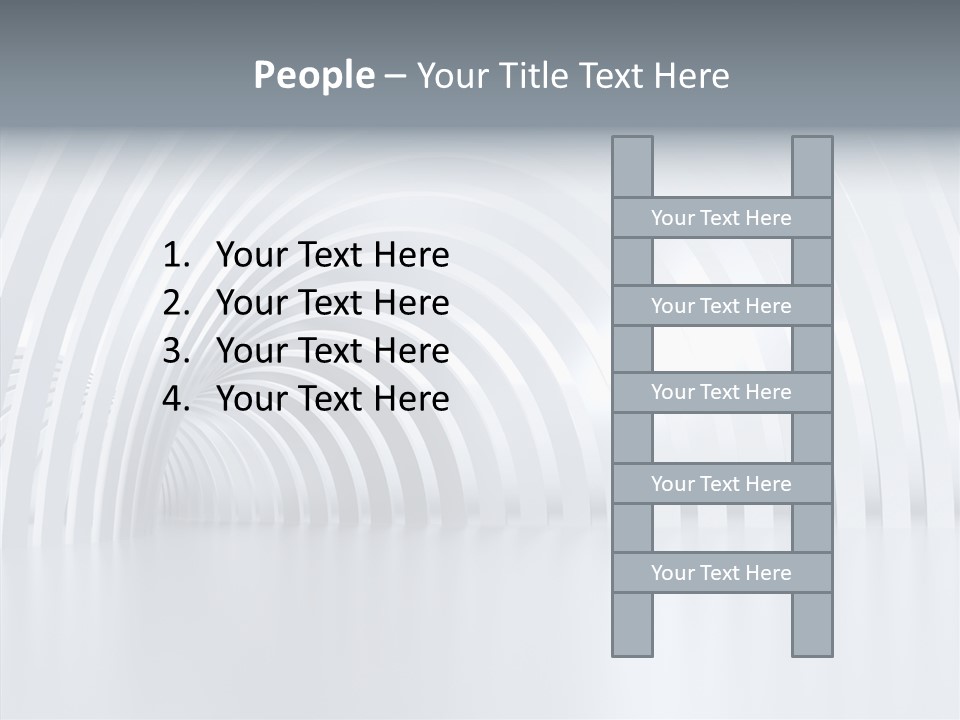 People – Your Title Text Here

1. Your Text Here
2. Your Text Here
3. Your Text Here
4. Your Text Here

Your Text Here

Your Text Here

Your Text Here

Your Text Here

Your Text Here